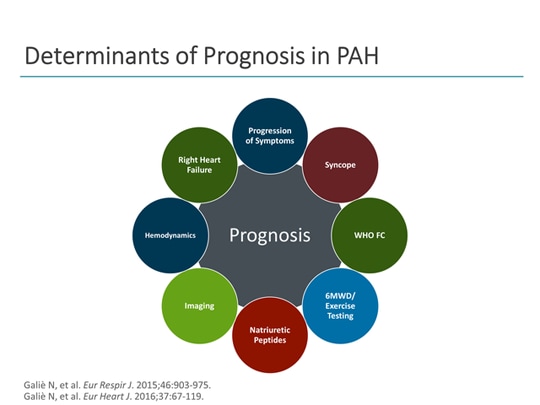 Determinants of Prognosis in PAH

Prognosis

Progression of Symptoms

Syncope

WHO FC

6MWD/ Exercise Testing

Natriuretic Peptides

Imaging

Hemodynamics

Right Heart Failure

Galiè N, et al. Eur Respir J. 2015;46:903-975.
Galiè N, et al. Eur Heart J. 2016;37:67-119.